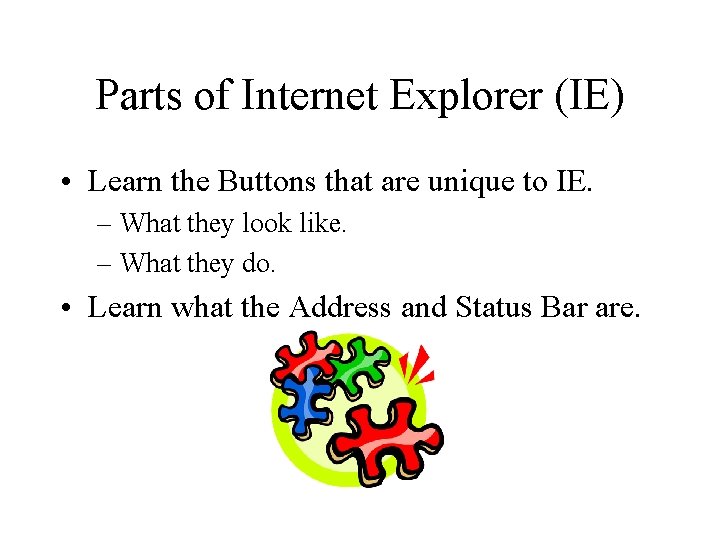 Parts of Internet Explorer (IE)

• Learn the Buttons that are unique to IE.
– What they look like.
– What they do.

• Learn what the Address and Status Bar are.